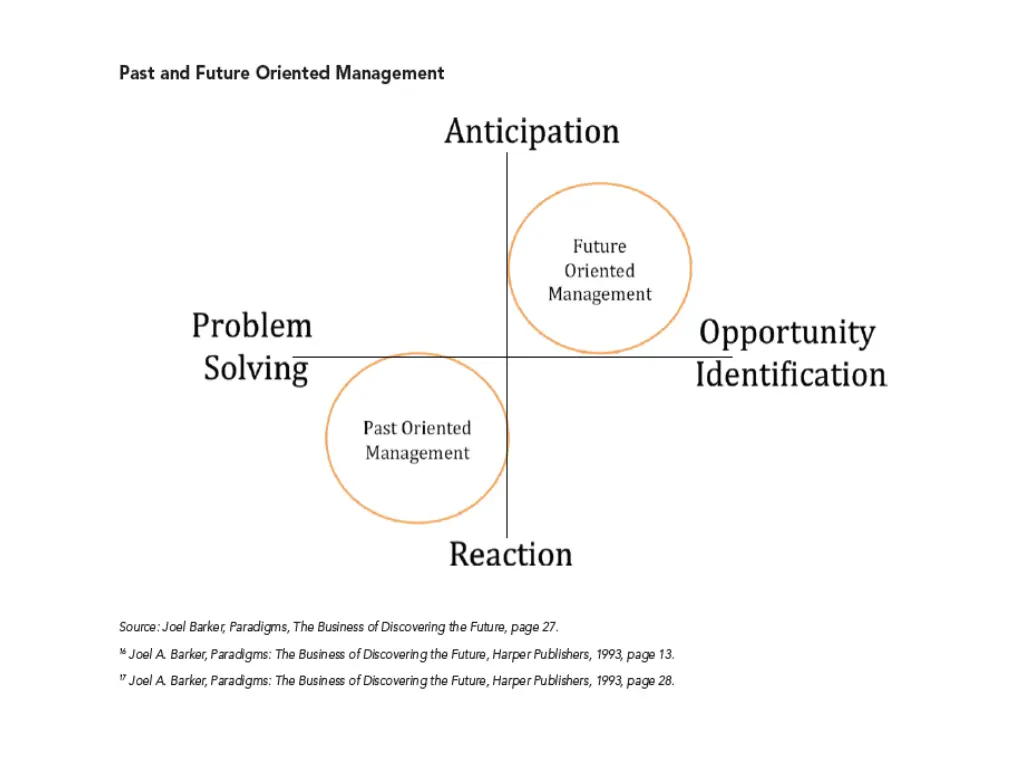 Past and Future Oriented Management

Anticipation

Future Oriented Management

Problem Solving

Opportunity Identification

Past Oriented Management

Reaction

Source: Joel Barker, Paradigms, The Business of Discovering the Future, page 27.

$^{16}$ Joel A. Barker, Paradigms: The Business of Discovering the Future, Harper Publishers, 1993, page 13.

$^{17}$ Joel A. Barker, Paradigms: The Business of Discovering the Future, Harper Publishers, 1993, page 28.